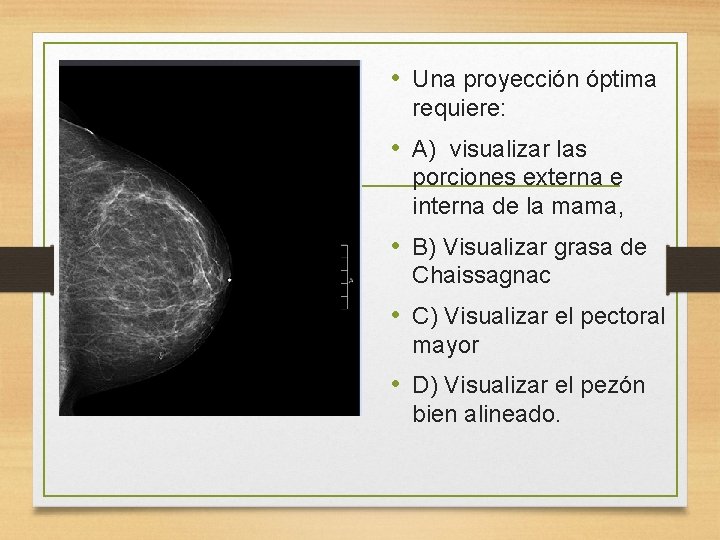 • Una proyección óptima requiere:

• A) visualizar las porciones externa e interna de la mama,

• B) Visualizar grasa de Chaissagnac

• C) Visualizar el pectoral mayor

• D) Visualizar el pezón bien alineado.